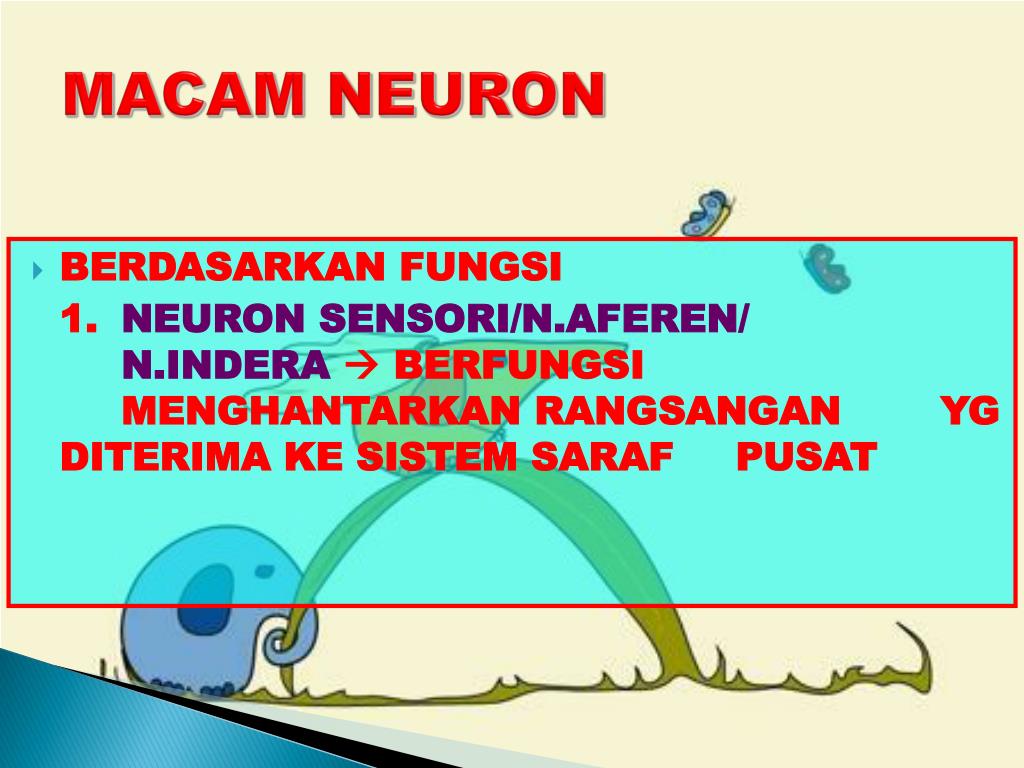 MACAM NEURON

BERDASARKAN FUNGSI

1. NEURON SENSORI/N.AFEREN/ N.INDERA → BERFUNGSI MENGHANTARKAN RANGSANGAN YG DITERIMA KE SISTEM SARAF PUSAT